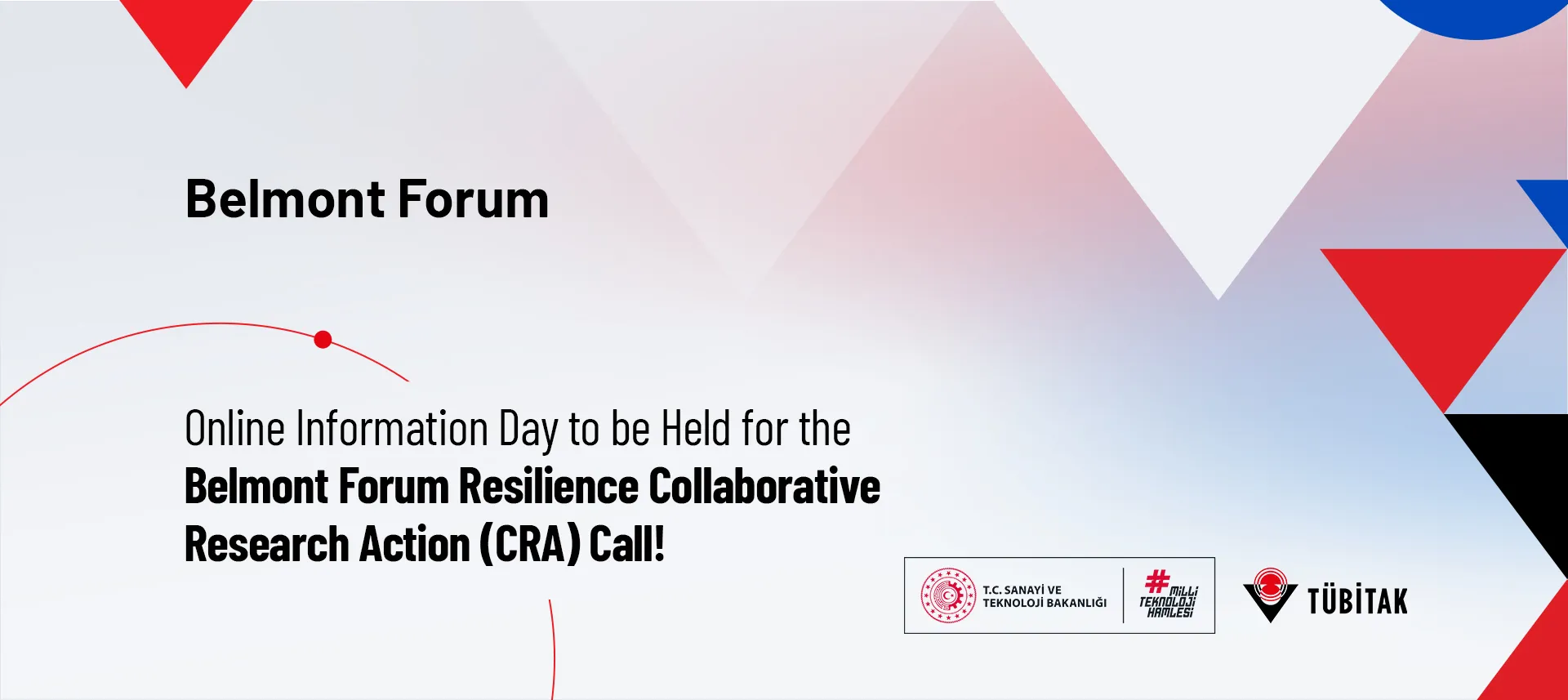 Belmont Forum

Online Information Day to be Held for the Belmont Forum Resilience Collaborative Research Action (CRA) Call!

T.C. SANAYİ VE TEKNOLOJİ BAKANLIĞI

#MİLLİ TEKNOLOJİ HAMLESİ

TÜBİTAK